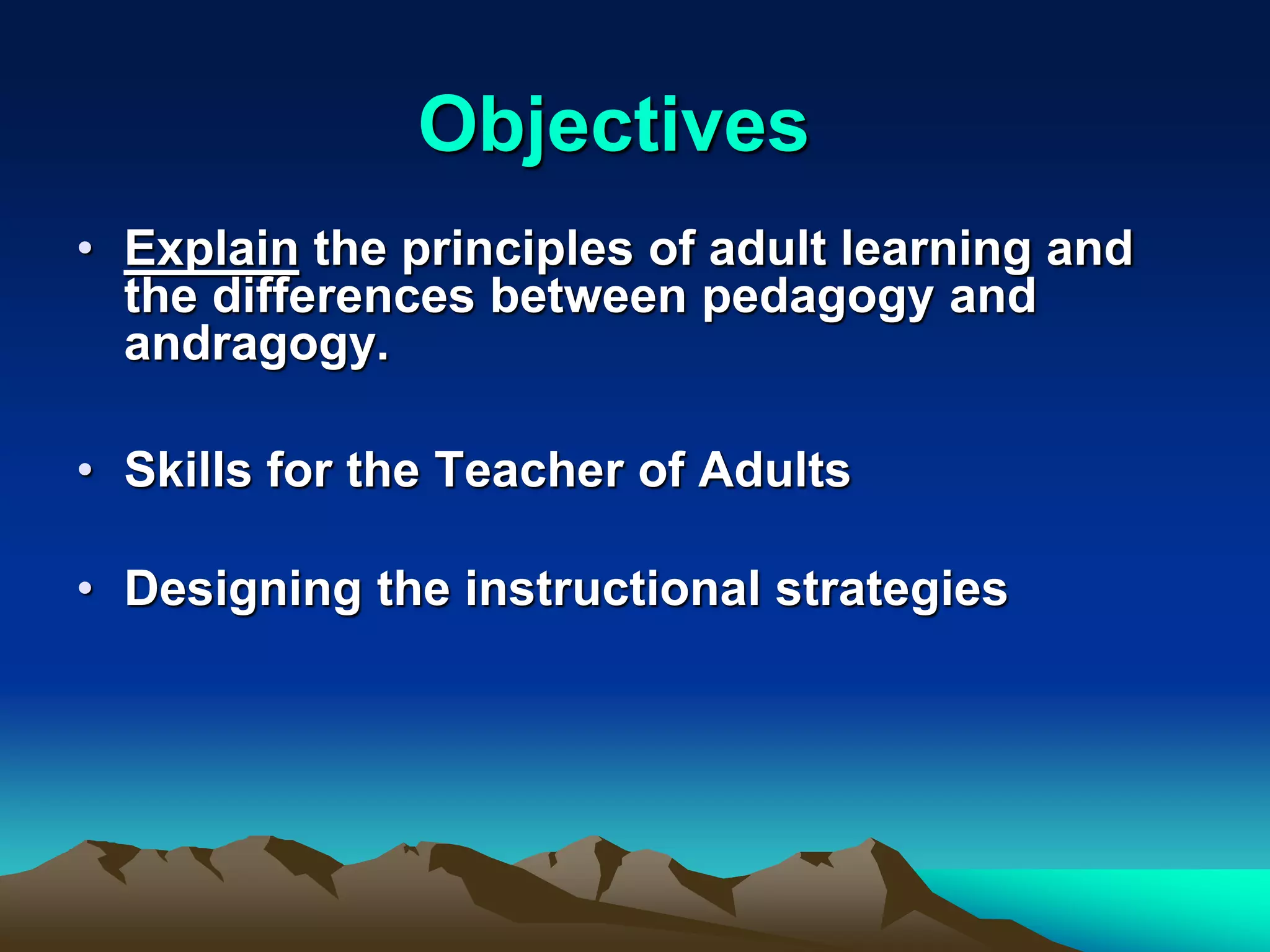 Objectives

• Explain the principles of adult learning and the differences between pedagogy and andragogy.

• Skills for the Teacher of Adults

• Designing the instructional strategies